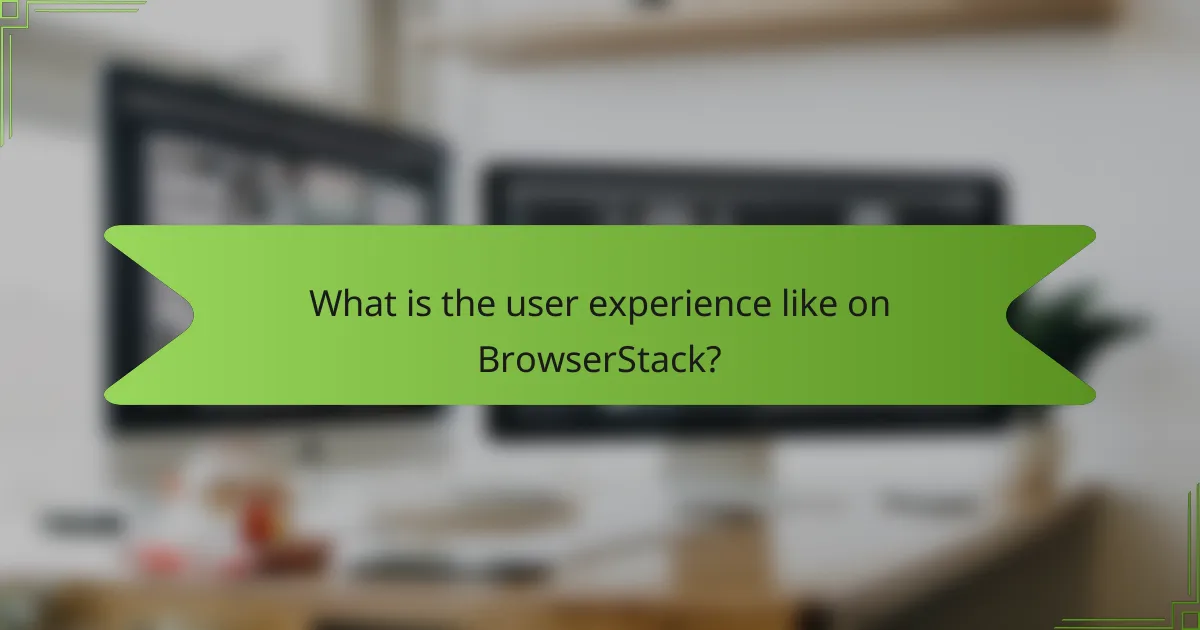 What is the user experience like on BrowserStack?